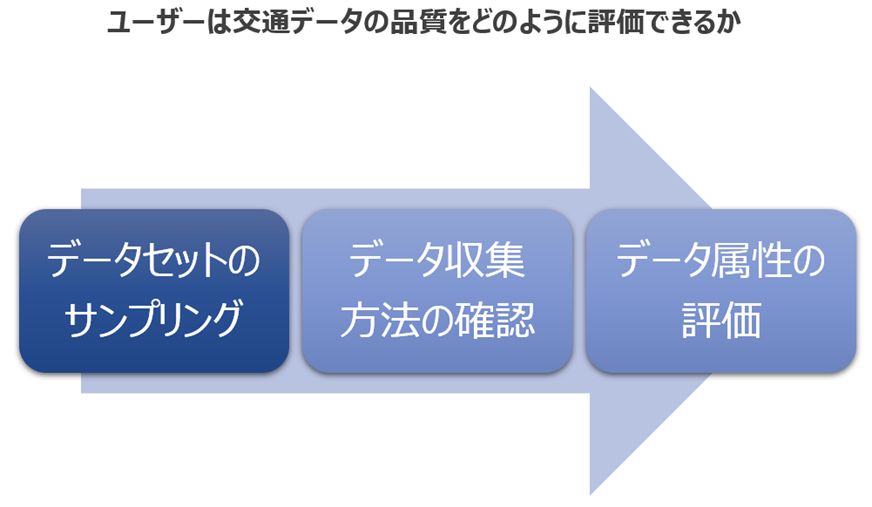 ユーザーは交通データの品質をどのように評価できるか

データセットのサンプリング

データ収集方法の確認

データ属性の評価